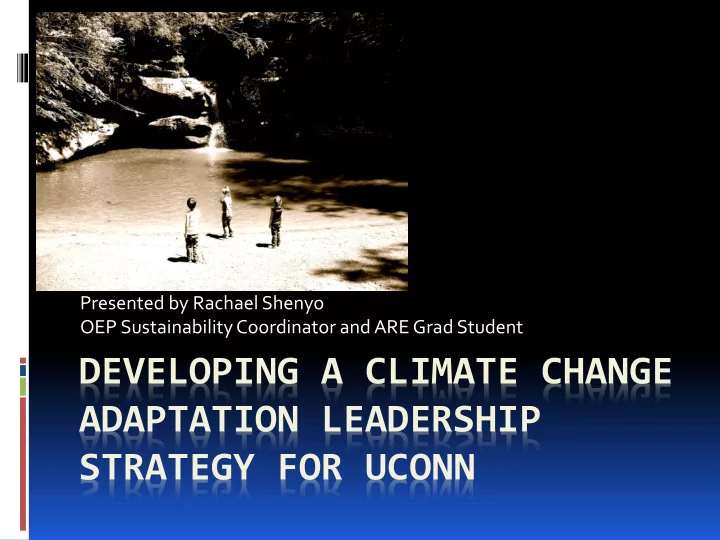 Presented by Rachael Shenyo
OEP Sustainability Coordinator and ARE Grad Student

DEVELOPING A CLIMATE CHANGE ADAPTATION LEADERSHIP STRATEGY FOR UCONN